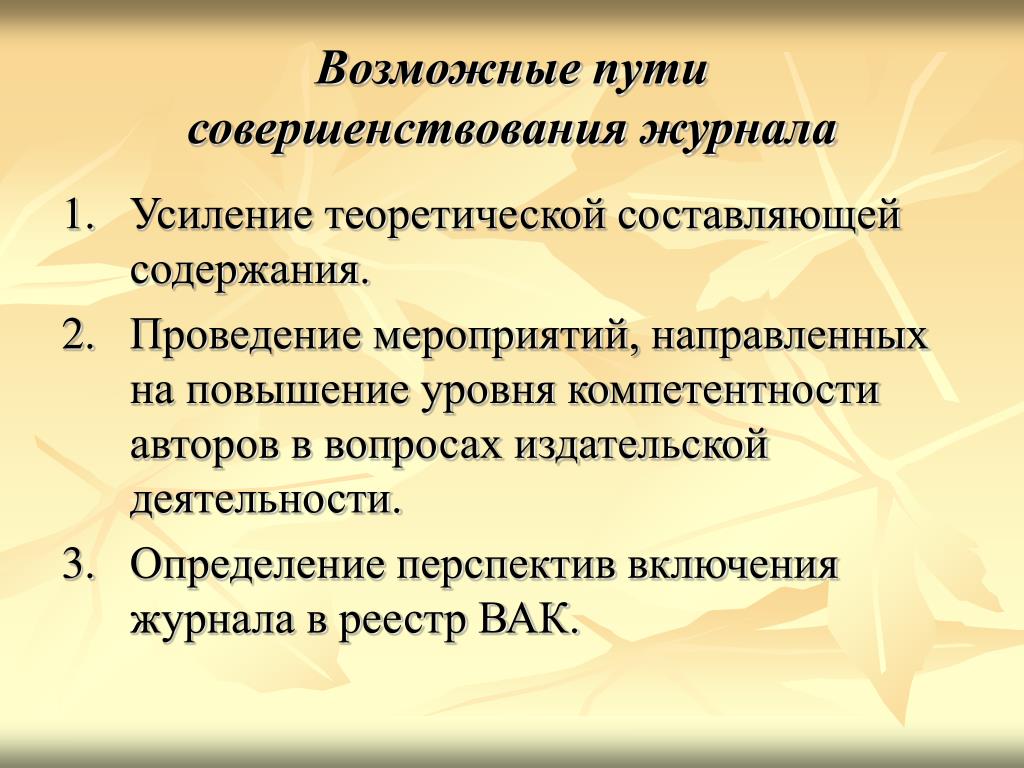 Возможные пути совершенствования журнала

1. Усиление теоретической составляющей содержания.
2. Проведение мероприятий, направленных на повышение уровня компетентности авторов в вопросах издательской деятельности.
3. Определение перспектив включения журнала в реестр ВАК.